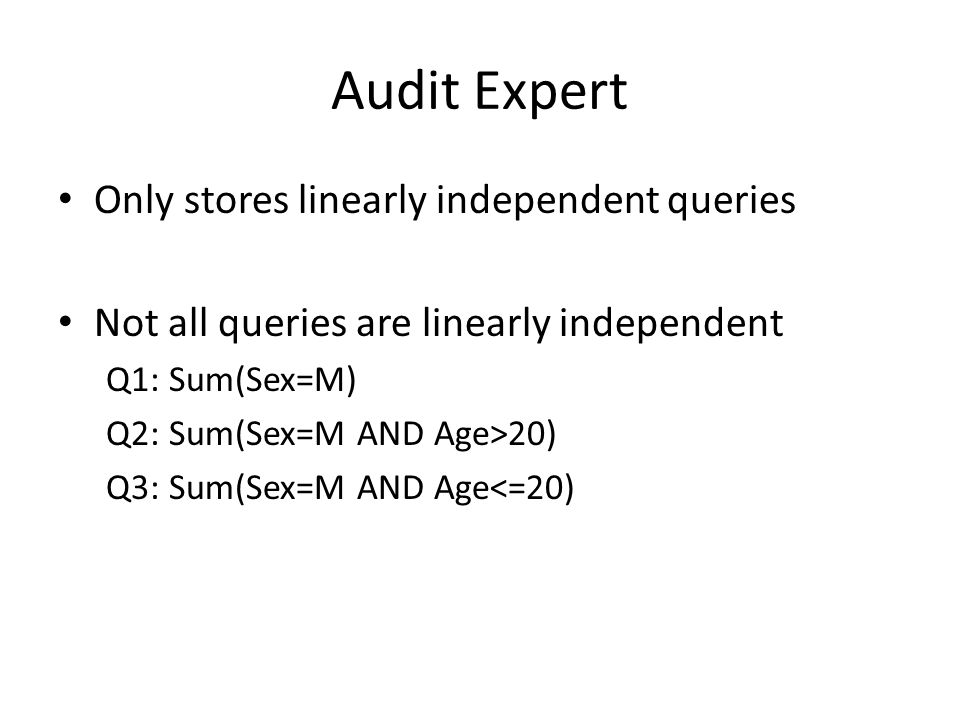 Audit Expert

• Only stores linearly independent queries

• Not all queries are linearly independent

Q1: Sum(Sex=M)

Q2: Sum(Sex=M AND Age>20)

Q3: Sum(Sex=M AND Age<=20)